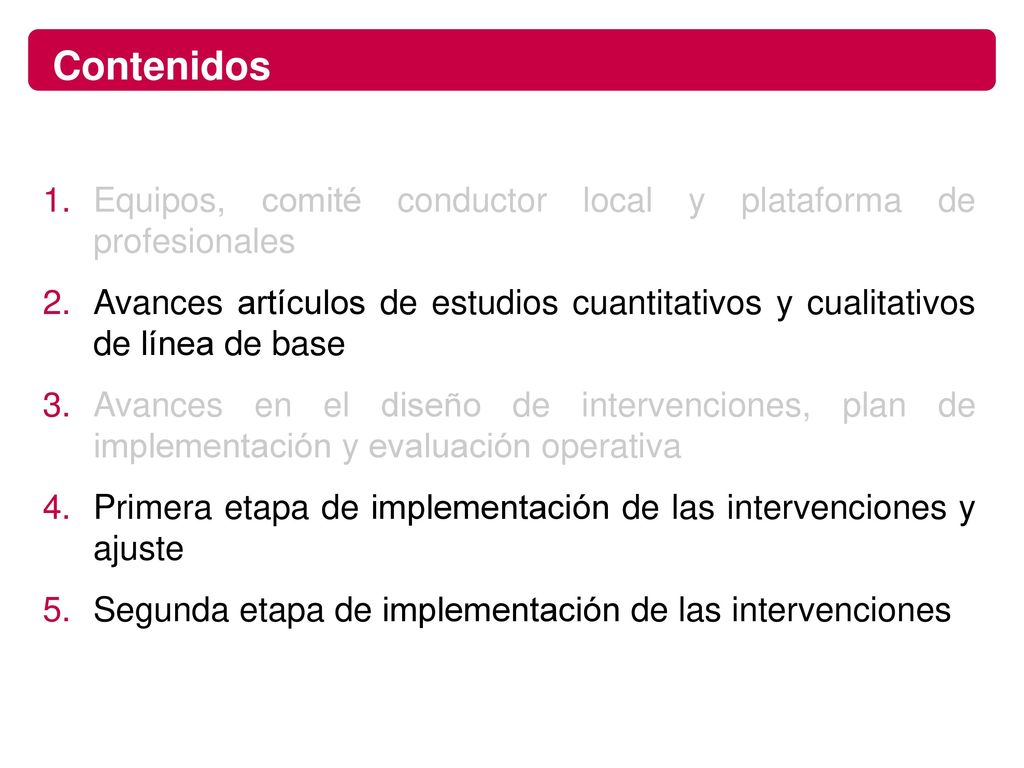 Contenidos

1. Equipos, comité conductor local y plataforma de profesionales

2. Avances artículos de estudios cuantitativos y cualitativos de línea de base

3. Avances en el diseño de intervenciones, plan de implementación y evaluación operativa

4. Primera etapa de implementación de las intervenciones y ajuste

5. Segunda etapa de implementación de las intervenciones